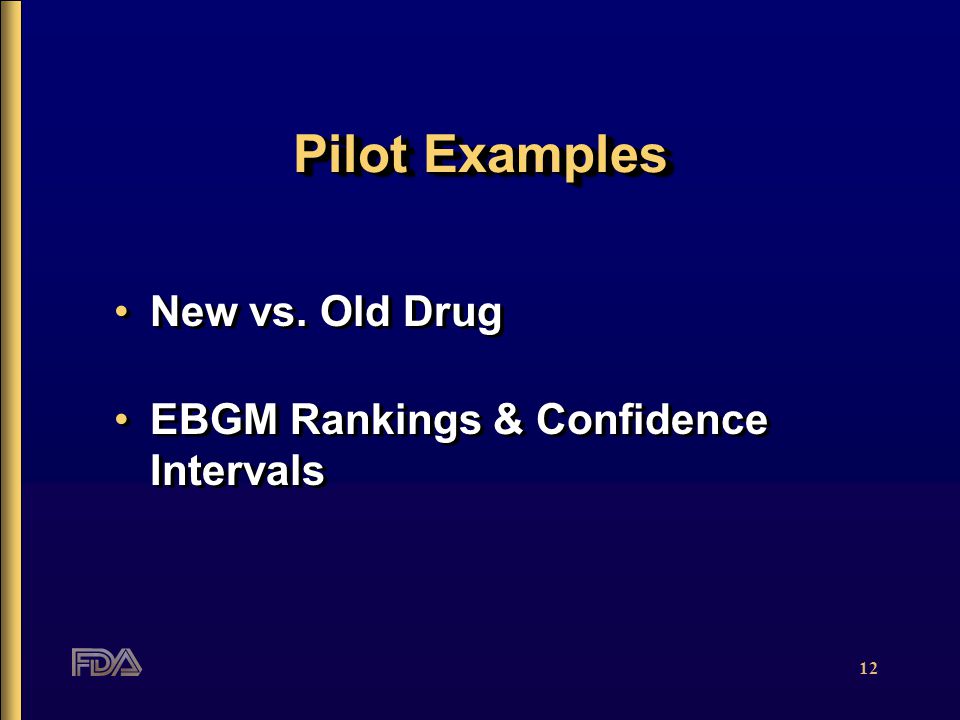 Pilot Examples

• New vs. Old Drug

• EBGM Rankings & Confidence Intervals

FDA

12